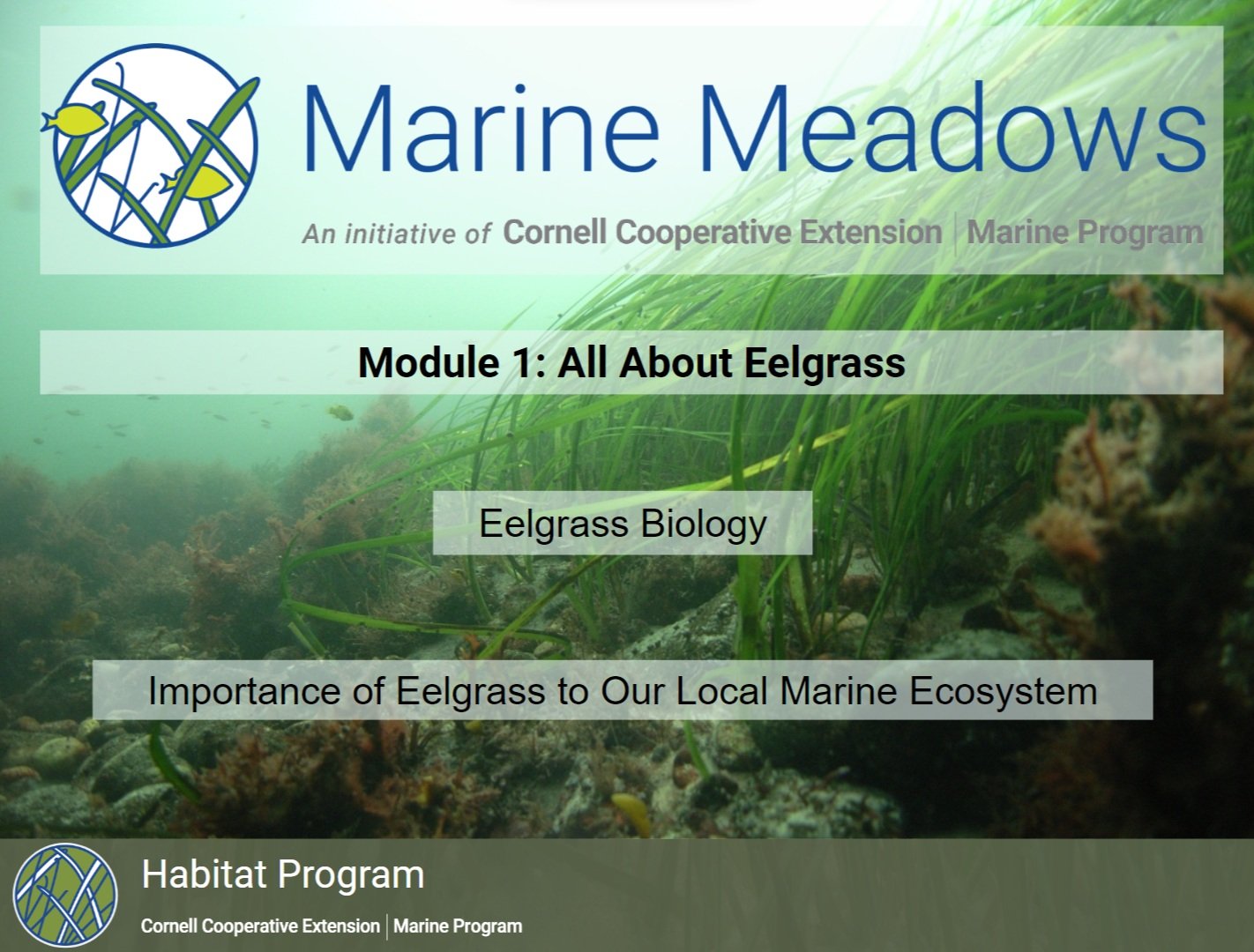 Marine Meadows

An initiative of Cornell Cooperative Extension | Marine Program

Module 1: All About Eelgrass

Eelgrass Biology

Importance of Eelgrass to Our Local Marine Ecosystem

Habitat Program

Cornell Cooperative Extension | Marine Program